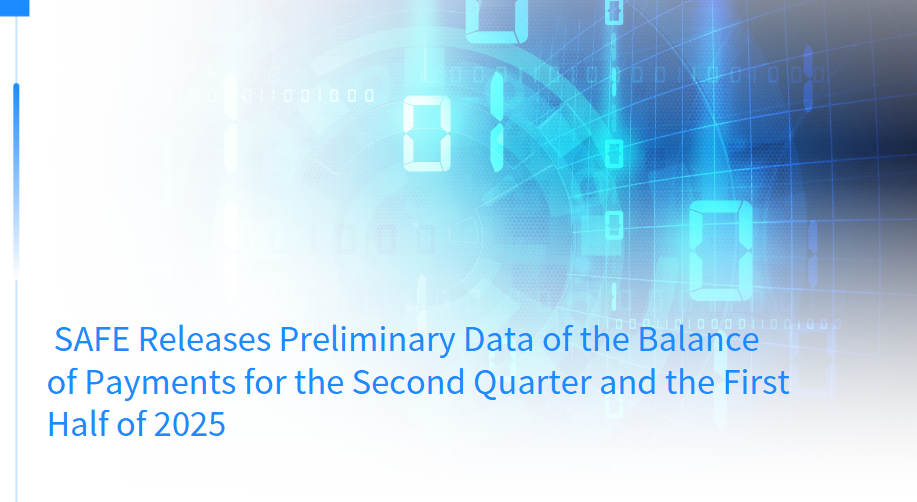 SAFE Releases Preliminary Data of the Balance of Payments for the Second Quarter and the First Half of 2025